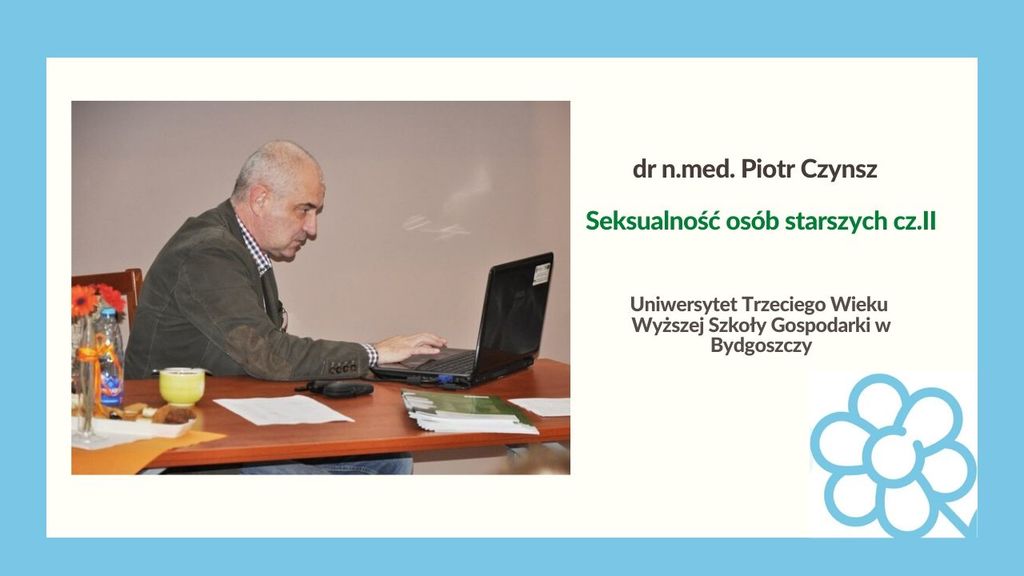 dr n.med. Piotr Czynsz

Seksualność osób starszych cz.II

Uniwersytet Trzeciego Wieku Wyższej Szkoły Gospodarki w Bydgoszczy